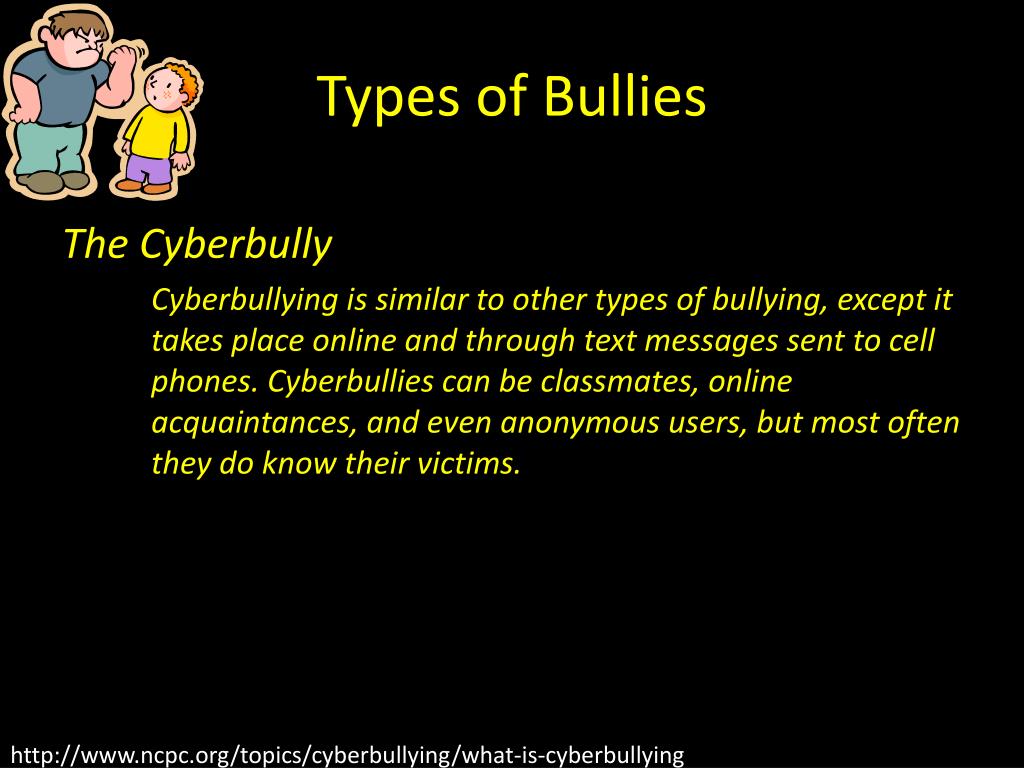 Types of Bullies

The Cyberbully

Cyberbullying is similar to other types of bullying, except it takes place online and through text messages sent to cell phones. Cyberbullies can be classmates, online acquaintances, and even anonymous users, but most often they do know their victims.

http://www.ncpc.org/topics/cyberbullying/what-is-cyberbullying